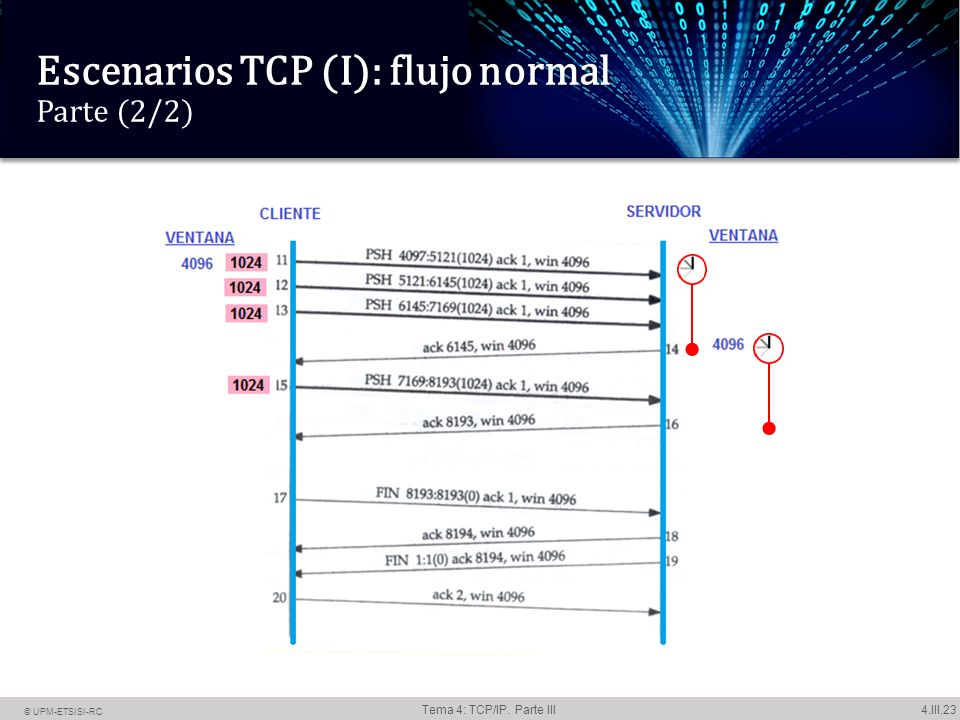 Escenarios TCP (I): flujo normal
Parte (2/2)

CLIENTE
SERVIDOR
VENTANA
VENTANA
4096
1024
11
PSH 4097:5121(1024) ack 1, win 4096
1024
12
PSH 5121:6145(1024) ack 1, win 4096
1024
13
PSH 6145:7169(1024) ack 1, win 4096
ack 6145, win 4096
14
4096
1024
15
PSH 7169:8193(1024) ack 1, win 4096
ack 8193, win 4096
16
17
FIN 8193:8193(0) ack 1, win 4096
ack 8194, win 4096
18
FIN 1:1(0) ack 8194, win 4096
19
20
ack 2, win 4096

© UPM-ETSISI-RC
Tema 4: TCP/IP. Parte III
4.III.23